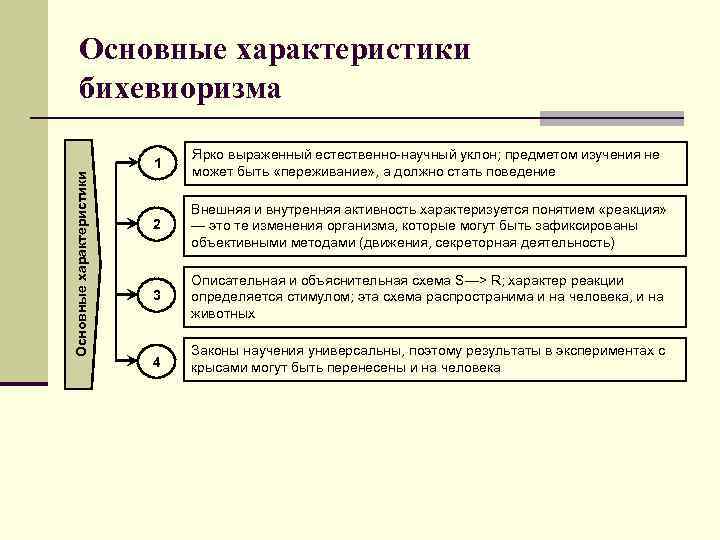 Основные характеристики бихевиоризма

Основные характеристики

1

Ярко выраженный естественно-научный уклон; предметом изучения не может быть «переживание», а должно стать поведение

2

Внешняя и внутренняя активность характеризуется понятием «реакция» — это те изменения организма, которые могут быть зафиксированы объективными методами (движения, секреторная деятельность)

3

Описательная и объяснительная схема S—> R; характер реакции определяется стимулом; эта схема распространима и на человека, и на животных

4

Законы научения универсальны, поэтому результаты в экспериментах с крысами могут быть перенесены и на человека